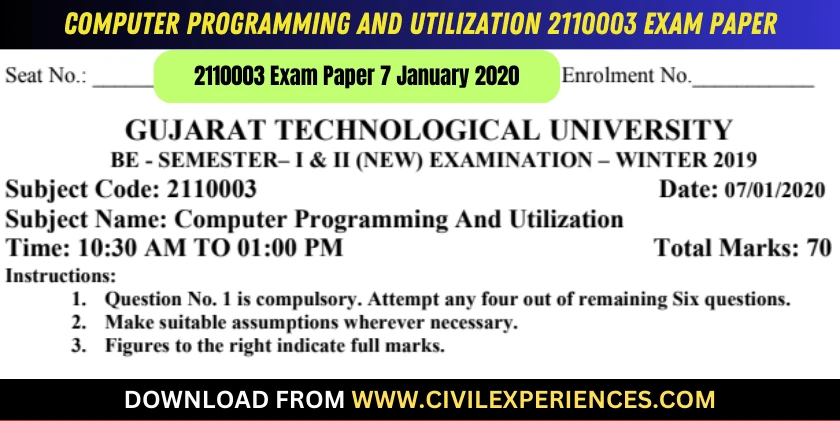 COMPUTER PROGRAMMING AND UTILIZATION 2110003 EXAM PAPER

Seat No.: ______ 2110003 Exam Paper 7 January 2020 Enrolment No.___________

GUJARAT TECHNOLOGICAL UNIVERSITY
BE - SEMESTER– I & II (NEW) EXAMINATION – WINTER 2019

Subject Code: 2110003 Date: 07/01/2020
Subject Name: Computer Programming And Utilization
Time: 10:30 AM TO 01:00 PM Total Marks: 70

Instructions:
1. Question No. 1 is compulsory. Attempt any four out of remaining Six questions.
2. Make suitable assumptions wherever necessary.
3. Figures to the right indicate full marks.

DOWNLOAD FROM WWW.CIVILEXPERIENCES.COM